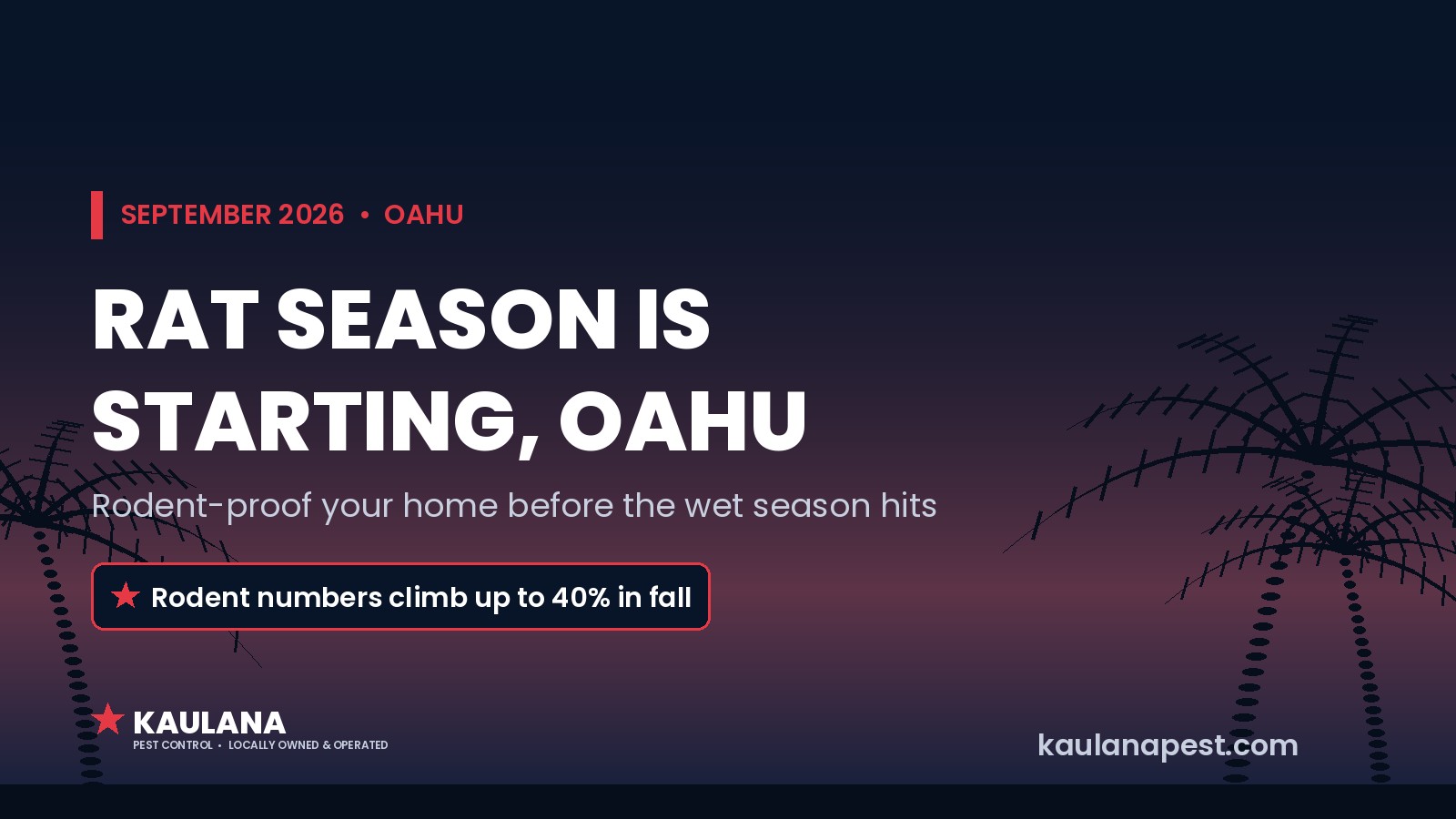 SEPTEMBER 2026 • OAHU

RAT SEASON IS STARTING, OAHU

Rodent-proof your home before the wet season hits

★ Rodent numbers climb up to 40% in fall

★ KAULANA
PEST CONTROL • LOCALLY OWNED & OPERATED

kaulanapest.com